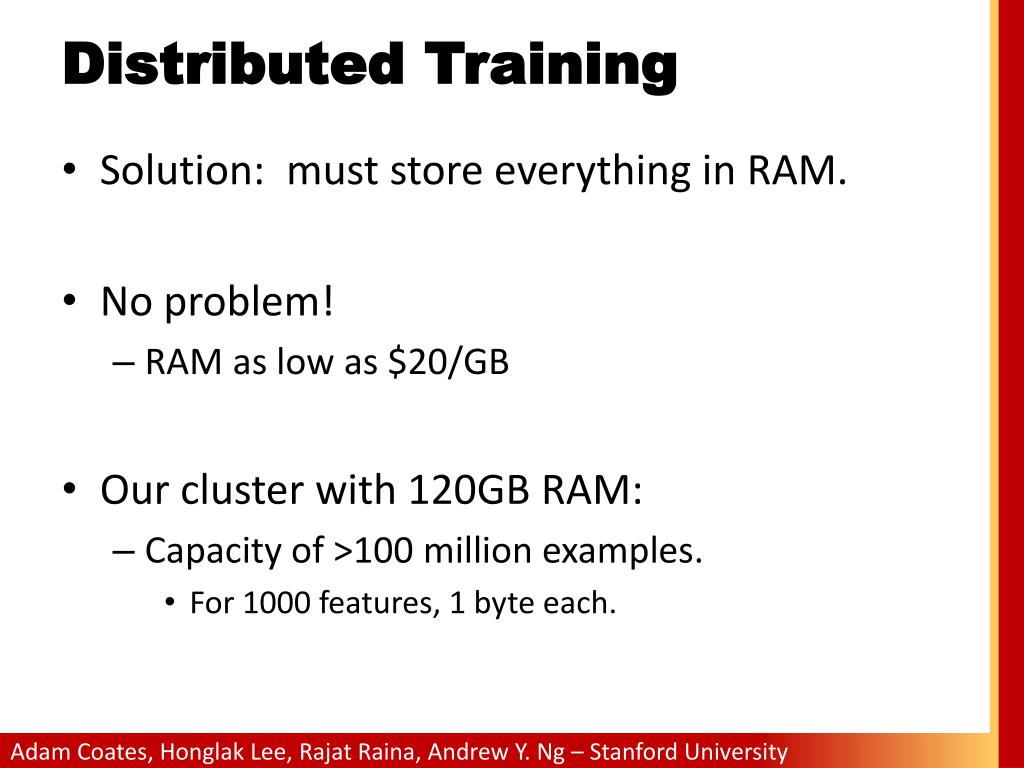 Distributed Training

• Solution: must store everything in RAM.

• No problem!
– RAM as low as \$20/GB

• Our cluster with 120GB RAM:
– Capacity of >100 million examples.
• For 1000 features, 1 byte each.

Adam Coates, Honglak Lee, Rajat Raina, Andrew Y. Ng – Stanford University